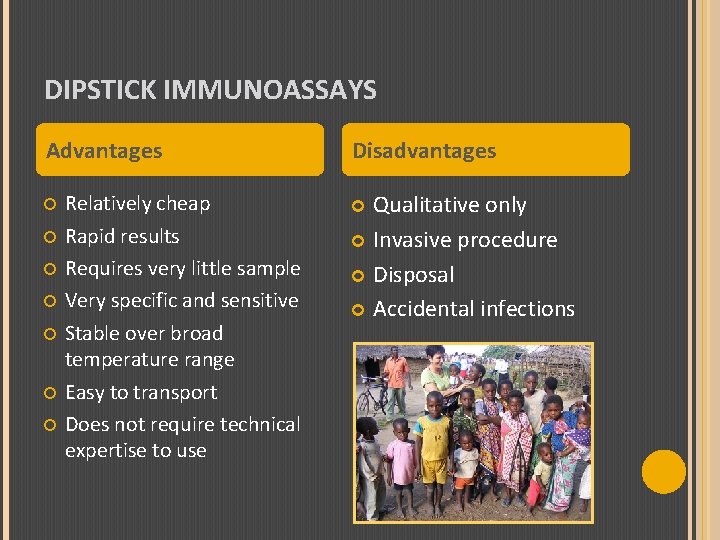 DIPSTICK IMMUNOASSAYS

Advantages

Relatively cheap

Rapid results

Requires very little sample

Very specific and sensitive

Stable over broad temperature range

Easy to transport

Does not require technical expertise to use

Disadvantages

Qualitative only

Invasive procedure

Disposal

Accidental infections